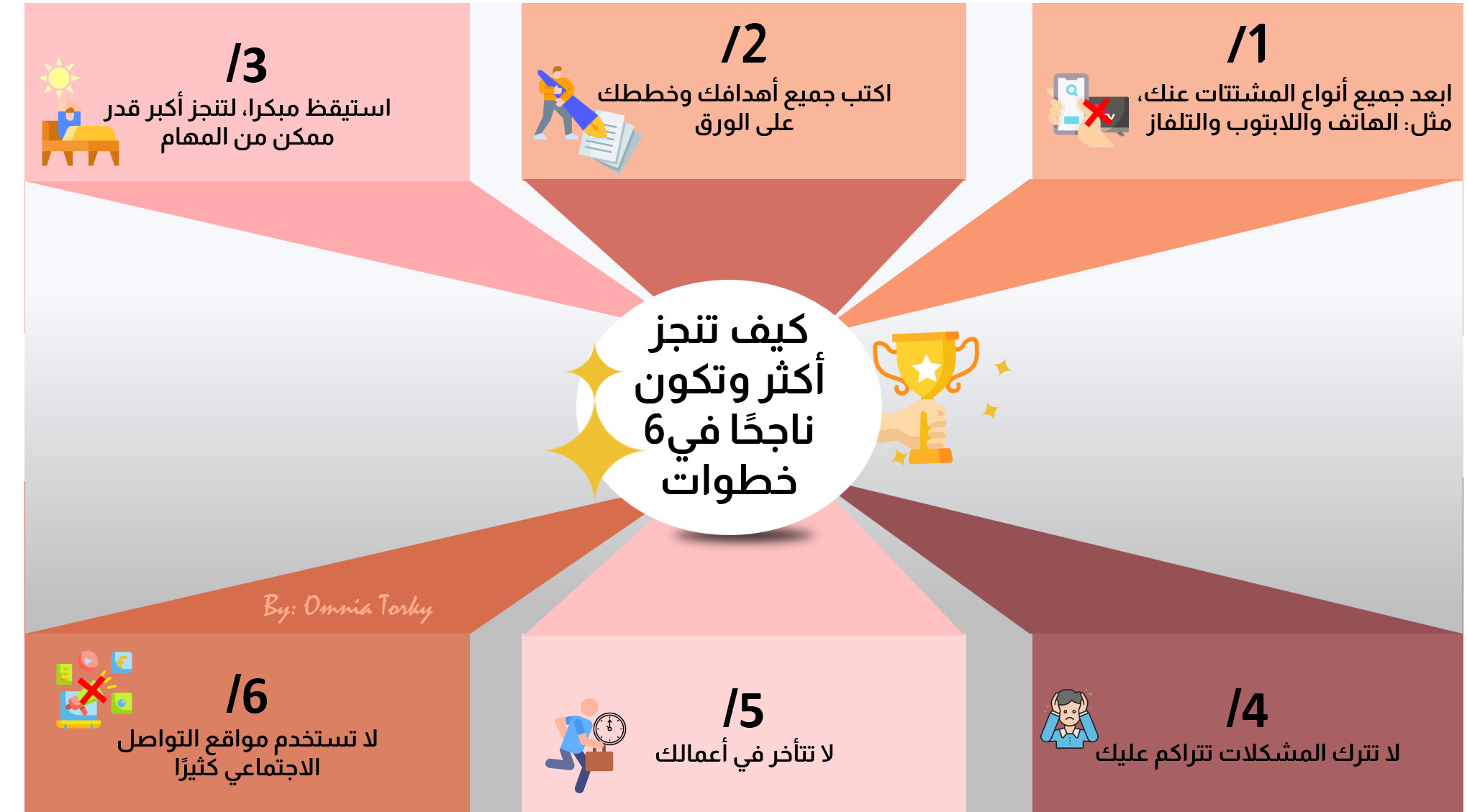 /1
ابعد جميع أنواع المشتتات عنك، مثل: الهاتف واللابتوب والتلفاز

/2
اكتب جميع أهدافك وخططك على الورق

/3
استيقظ مبكرا، لتنجز أكبر قدر ممكن من المهام

كيف تنجز أكثر وتكون ناجحًا في6 خطوات

By: Omnia Torky

/4
لا تترك المشكلات تتراكم عليك

/5
لا تتأخر في أعمالك

/6
لا تستخدم مواقع التواصل الاجتماعي كثيرًا